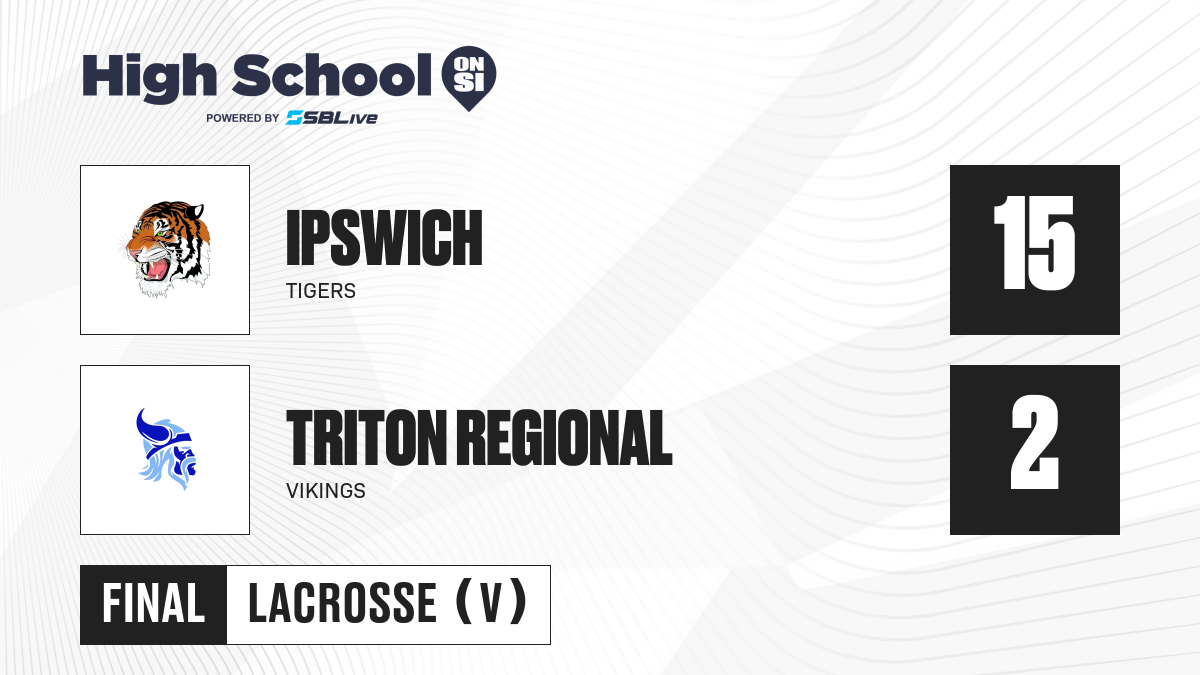 High School ON SI
POWERED BY SBLive

IPSWICH
TIGERS

15

TRITON REGIONAL
VIKINGS

2

FINAL
LACROSSE (V)